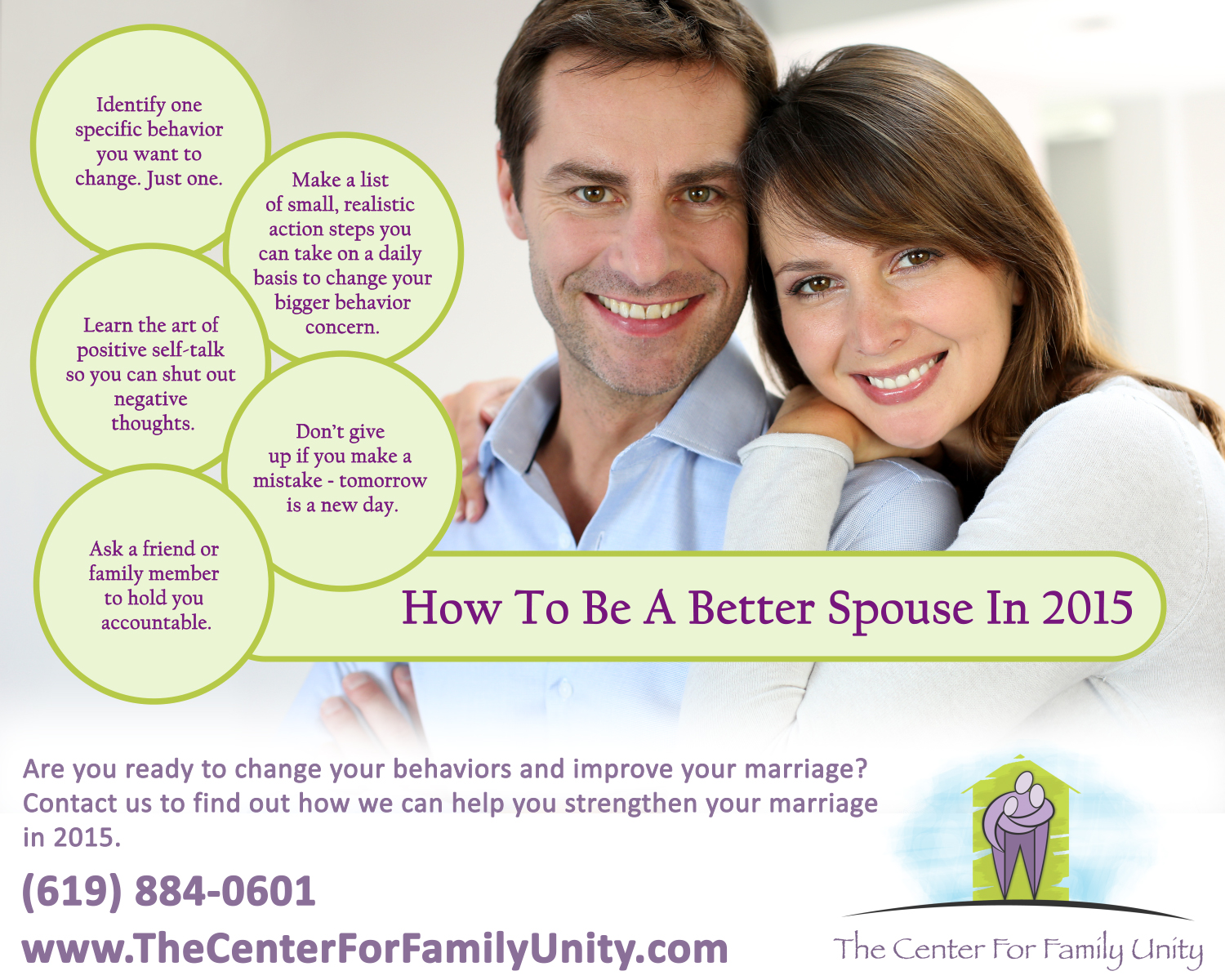 Identify one specific behavior you want to change. Just one.

Make a list of small, realistic action steps you can take on a daily basis to change your bigger behavior concern.

Learn the art of positive self-talk so you can shut out negative thoughts.

Don't give up if you make a mistake - tomorrow is a new day.

Ask a friend or family member to hold you accountable.

How To Be A Better Spouse In 2015

Are you ready to change your behaviors and improve your marriage? Contact us to find out how we can help you strengthen your marriage in 2015.

(619) 884-0601

www.TheCenterForFamilyUnity.com

The Center For Family Unity